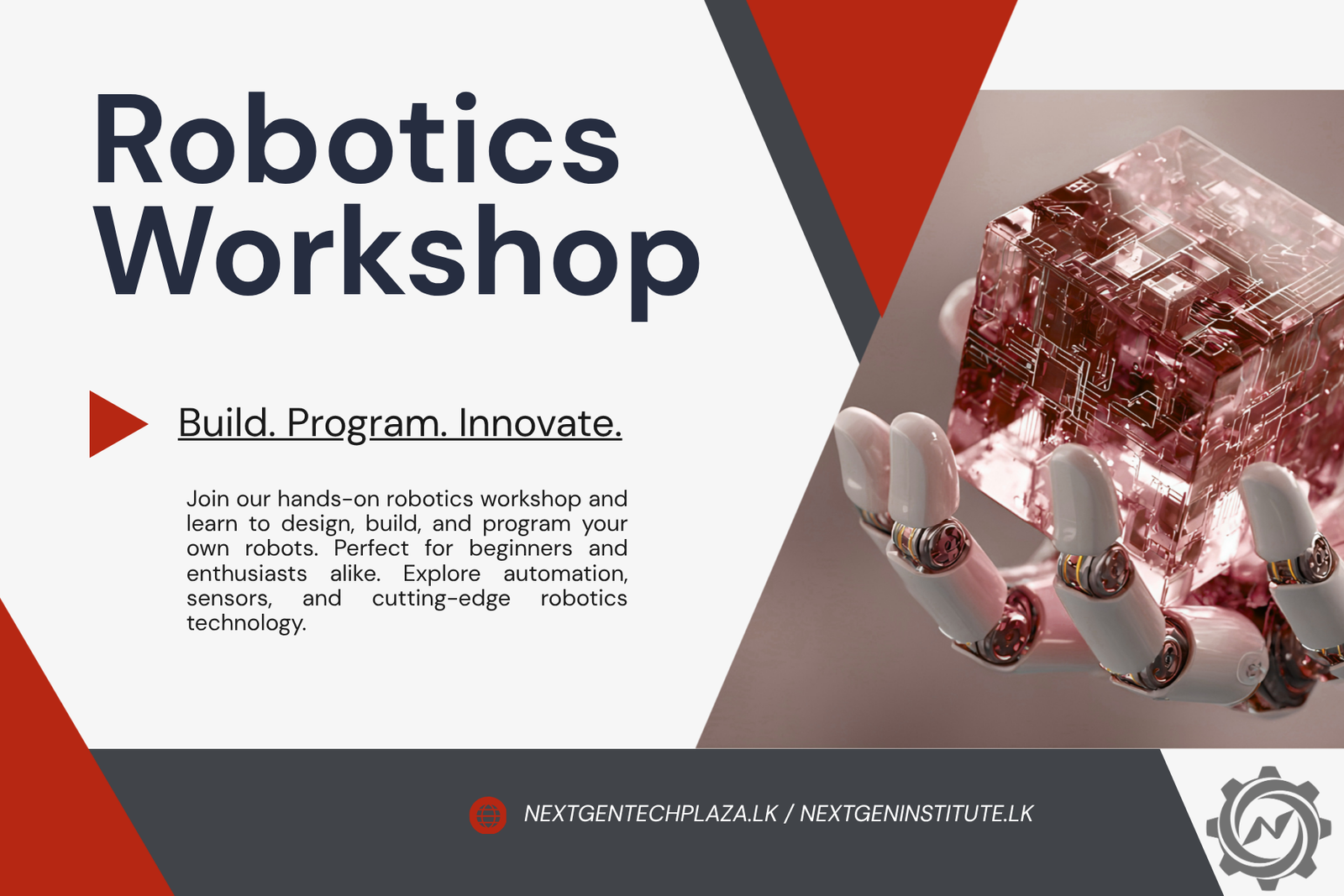 Robotics Workshop

Build. Program. Innovate.

Join our hands-on robotics workshop and learn to design, build, and program your own robots. Perfect for beginners and enthusiasts alike. Explore automation, sensors, and cutting-edge robotics technology.

NEXTGENTECHPLAZA.LK / NEXTGENINSTITUTE.LK